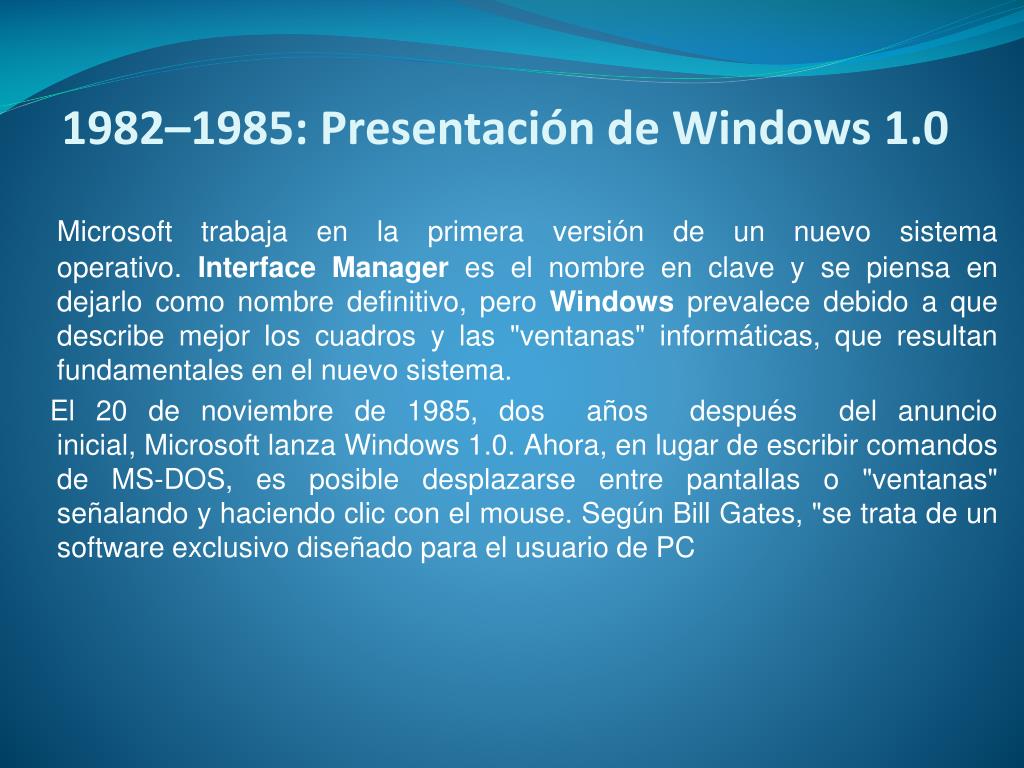 1982–1985: Presentación de Windows 1.0

Microsoft trabaja en la primera versión de un nuevo sistema operativo. Interface Manager es el nombre en clave y se piensa en dejarlo como nombre definitivo, pero Windows prevalece debido a que describe mejor los cuadros y las "ventanas" informáticas, que resultan fundamentales en el nuevo sistema.

El 20 de noviembre de 1985, dos años después del anuncio inicial, Microsoft lanza Windows 1.0. Ahora, en lugar de escribir comandos de MS-DOS, es posible desplazarse entre pantallas o "ventanas" señalando y haciendo clic con el mouse. Según Bill Gates, "se trata de un software exclusivo diseñado para el usuario de PC